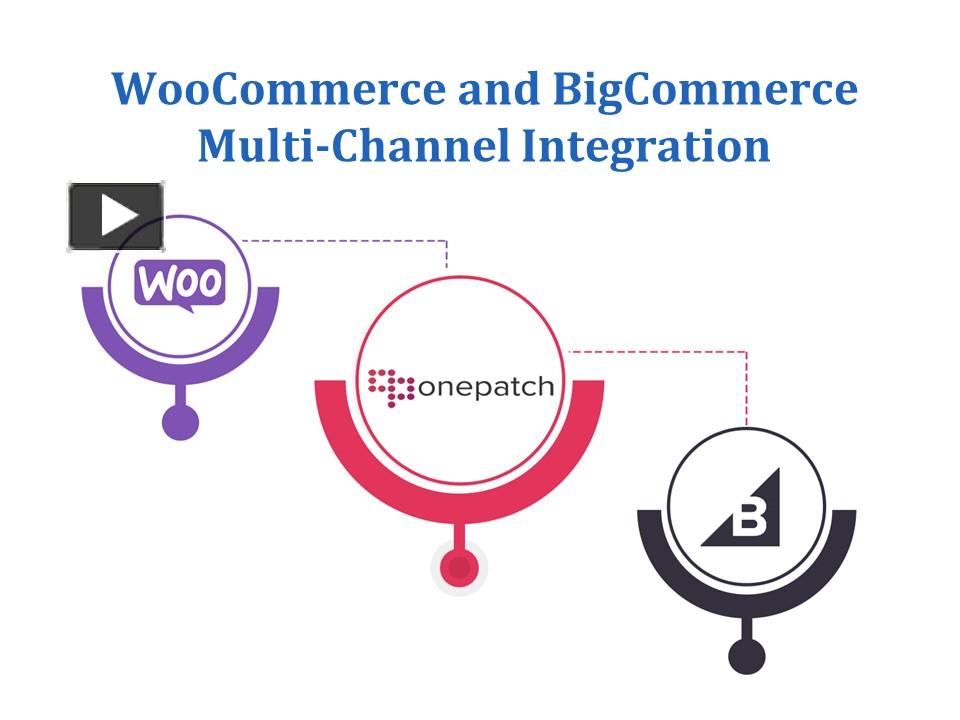 WooCommerce and BigCommerce Multi-Channel Integration

WOO

onepatch

B